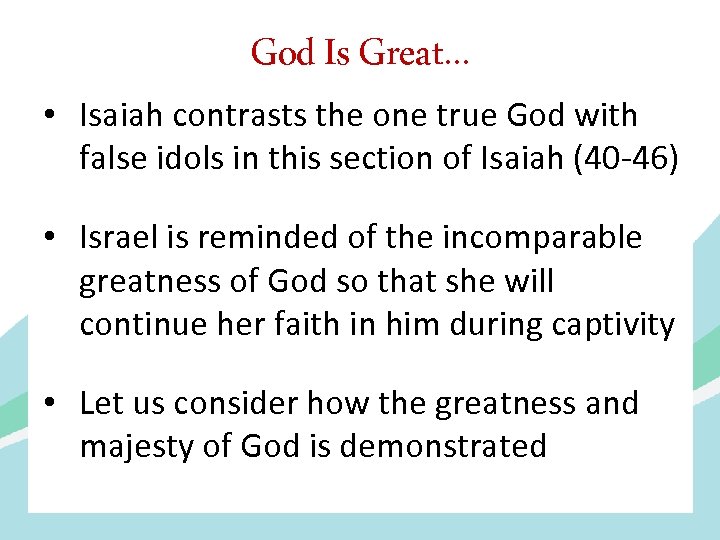 God Is Great…

• Isaiah contrasts the one true God with false idols in this section of Isaiah (40-46)

• Israel is reminded of the incomparable greatness of God so that she will continue her faith in him during captivity

• Let us consider how the greatness and majesty of God is demonstrated